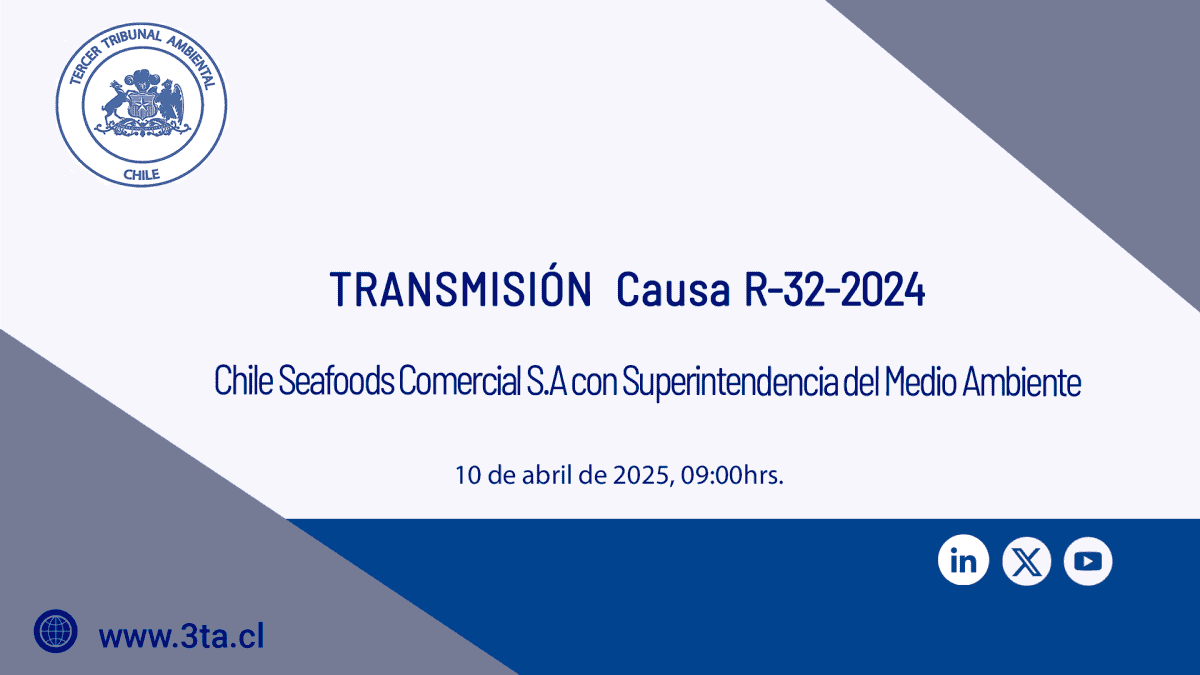 TERCER TRIBUNAL AMBIENTAL
CHILE

TRANSMISIÓN Causa R-32-2024

Chile Seafoods Comercial S.A con Superintendencia del Medio Ambiente

10 de abril de 2025, 09:00hrs.

in

www.3ta.cl